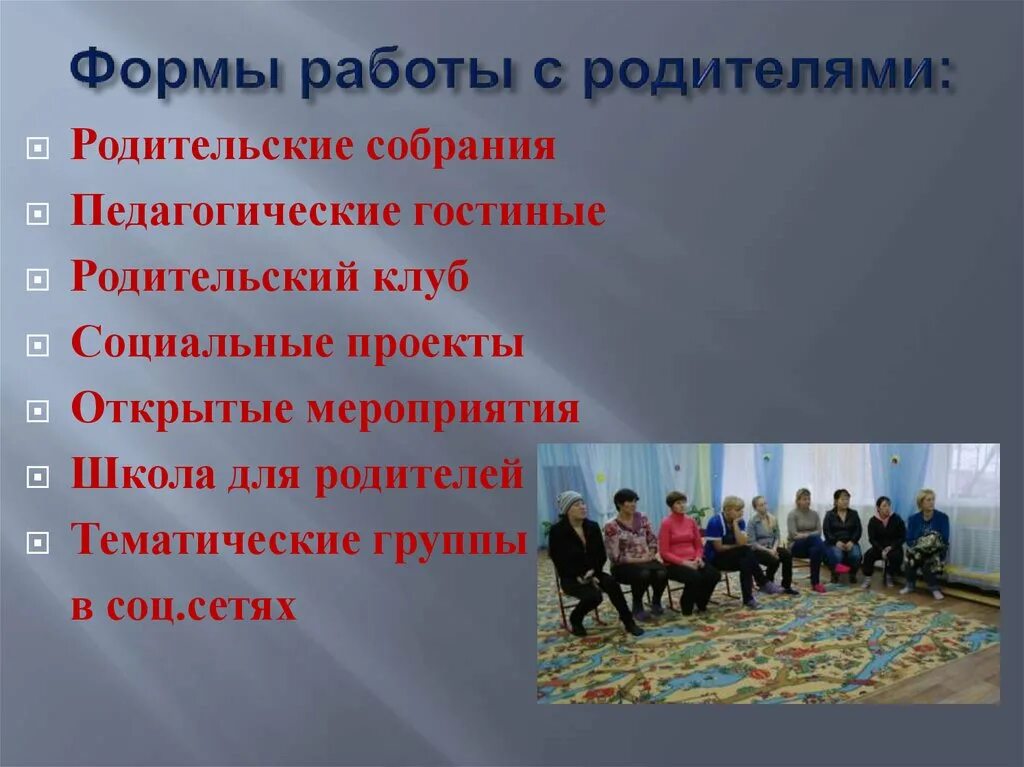 Формы работы с родителями:

Родительские собрания

Педагогические гостиные

Родительский клуб

Социальные проекты

Открытые мероприятия

Школа для родителей

Тематические группы в соц.сетях